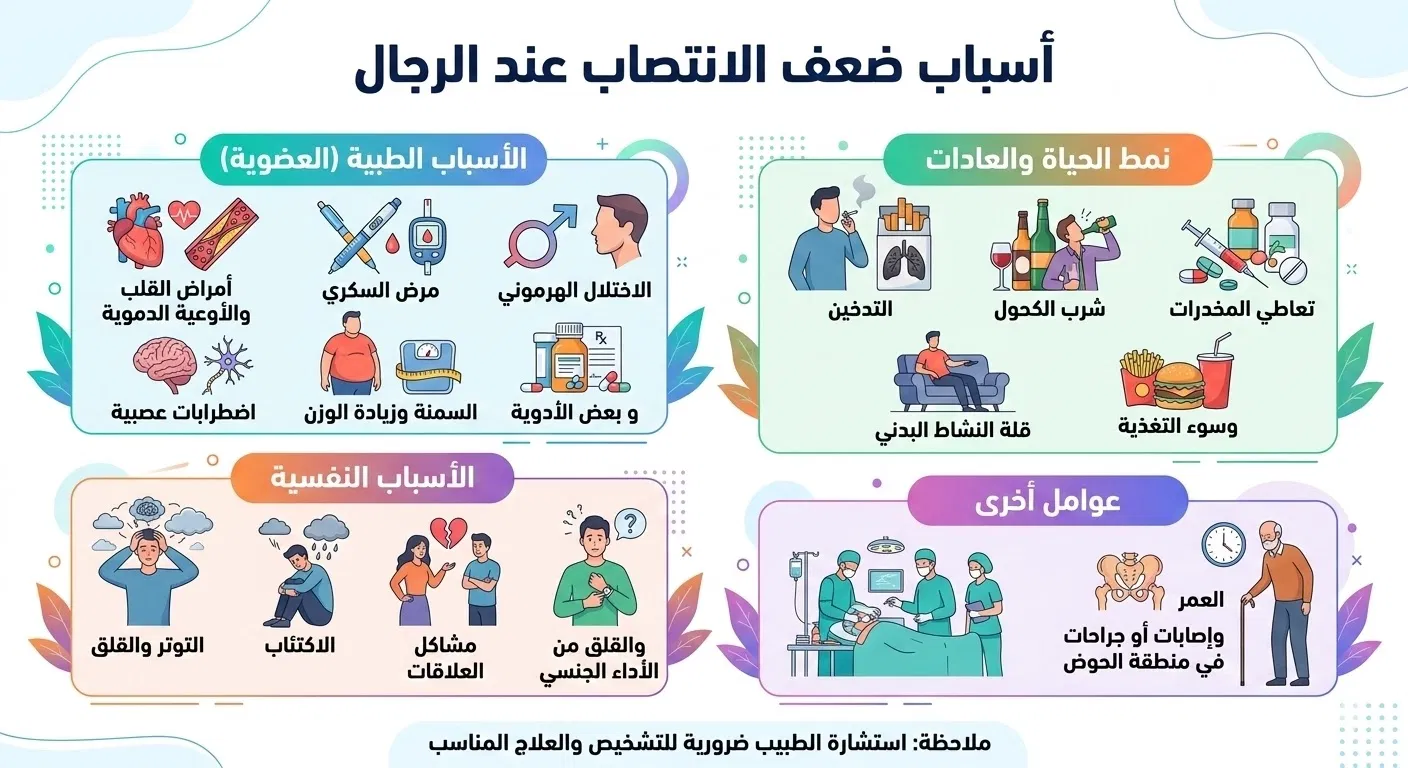 أسباب ضعف الانتصاب عند الرجال

نمط الحياة والعادات

تعاطي المخدرات

شرب الكحول

التدخين

وسوء التغذية

قلة النشاط البدني

الأسباب الطبية (العضوية)

الاختلال الهرموني

مرض السكري

أمراض القلب والأوعية الدموية

و بعض الأدوية

السمنة وزيادة الوزن

اضطرابات عصبية

عوامل أخرى

العمر

وإصابات أو جراحات في منطقة الحوض

الأسباب النفسية

والقلق من الأداء الجنسي

مشاكل العلاقات

الاكتئاب

التوتر والقلق

ملاحظة: استشارة الطبيب ضرورية للتشخيص والعلاج المناسب